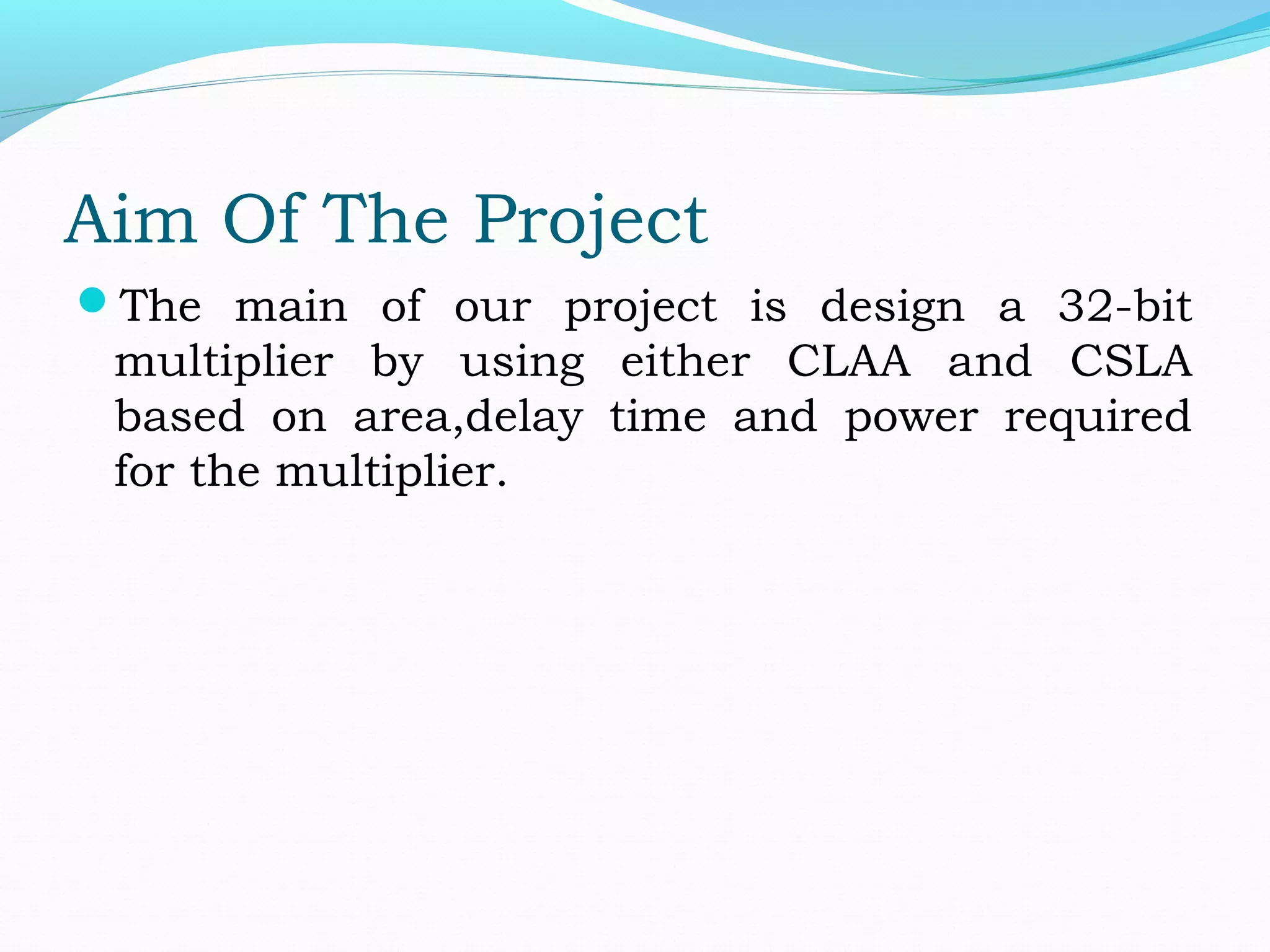 Aim Of The Project

The main of our project is design a 32-bit multiplier by using either CLAA and CSLA based on area,delay time and power required for the multiplier.